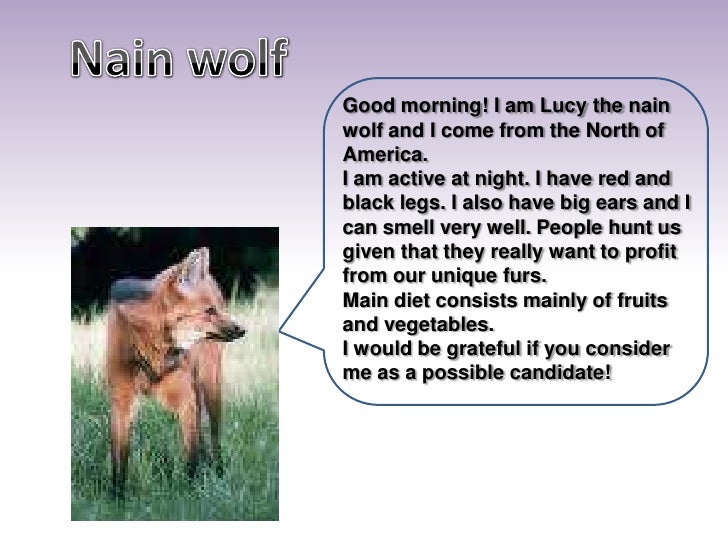 Nain wolf

Good morning! I am Lucy the nain wolf and I come from the North of America.
I am active at night. I have red and black legs. I also have big ears and I can smell very well. People hunt us given that they really want to profit from our unique furs.
Main diet consists mainly of fruits and vegetables.
I would be grateful if you consider me as a possible candidate!